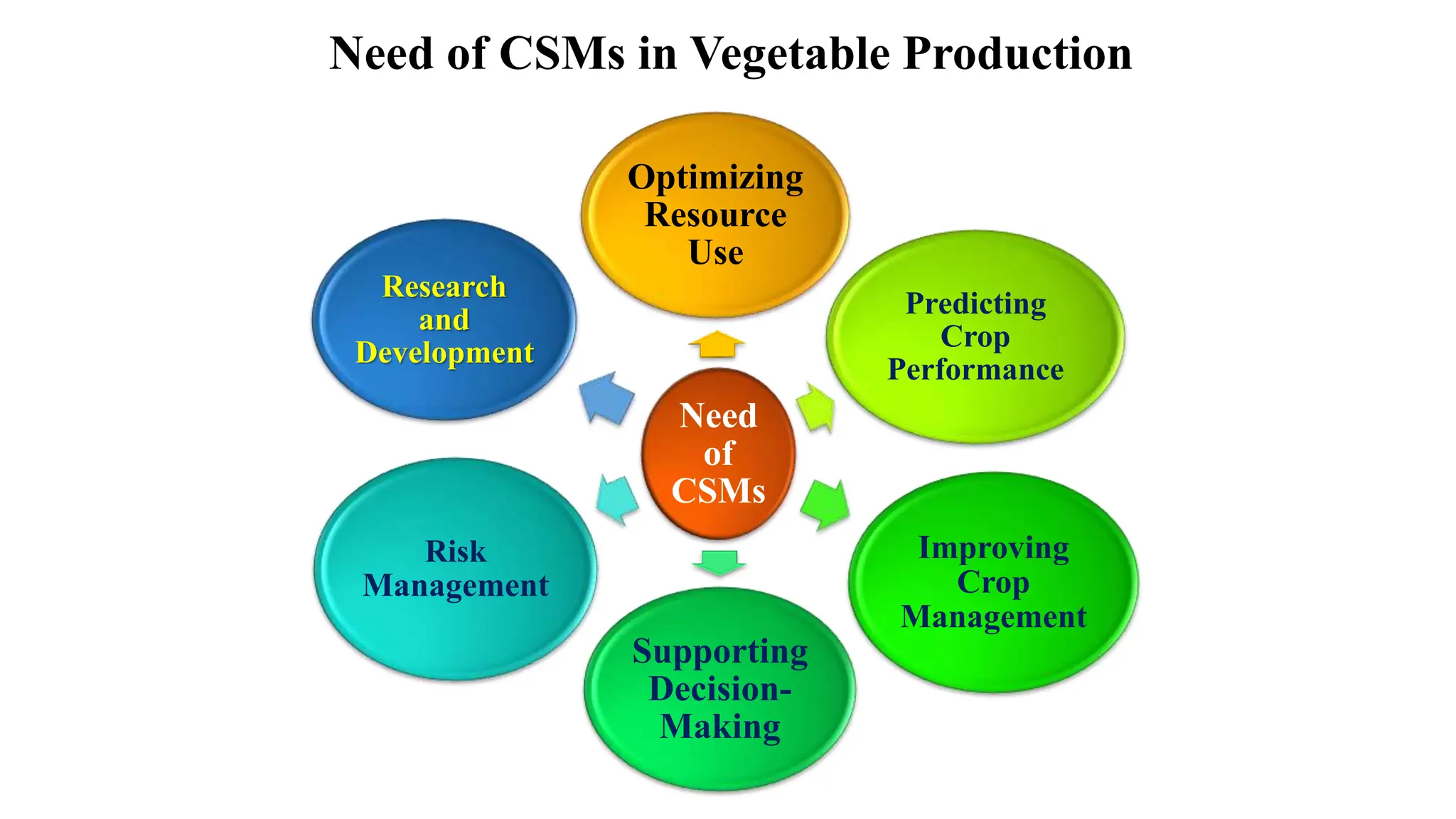 Need of CSMs in Vegetable Production

Need of CSMs

Optimizing Resource Use

Predicting Crop Performance

Improving Crop Management

Supporting Decision-Making

Risk Management

Research and Development